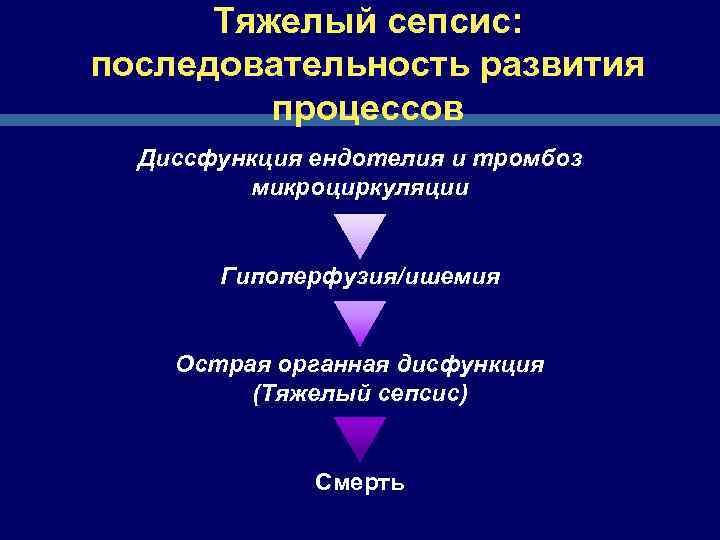 Тяжелый сепсис: последовательность развития процессов

Диссфункция ендотелия и тромбоз микроциркуляции

Гипоперфузия/ишемия

Острая органная дисфункция (Тяжелый сепсис)

Смерть